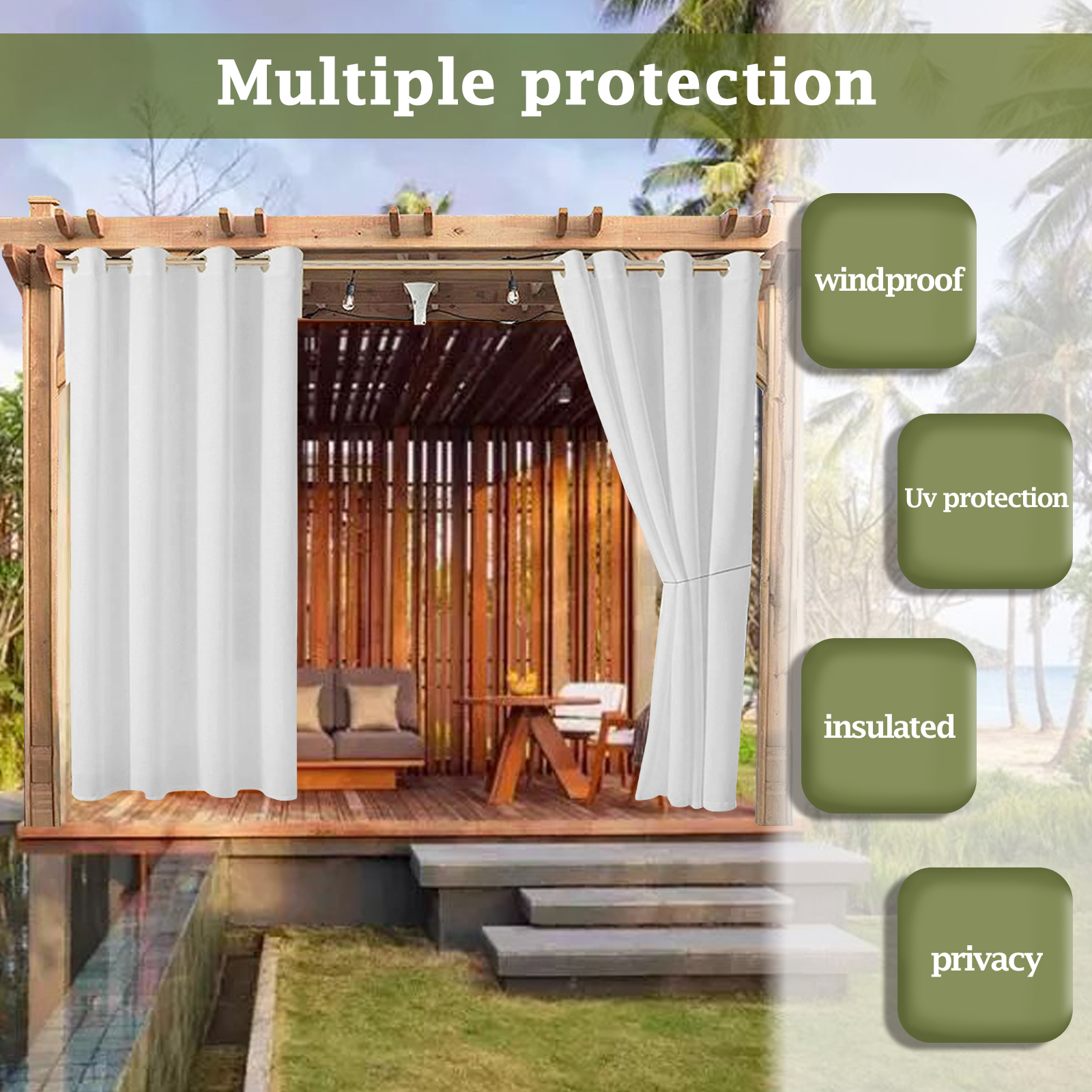 Multiple protection

windproof

Uv protection

insulated

privacy